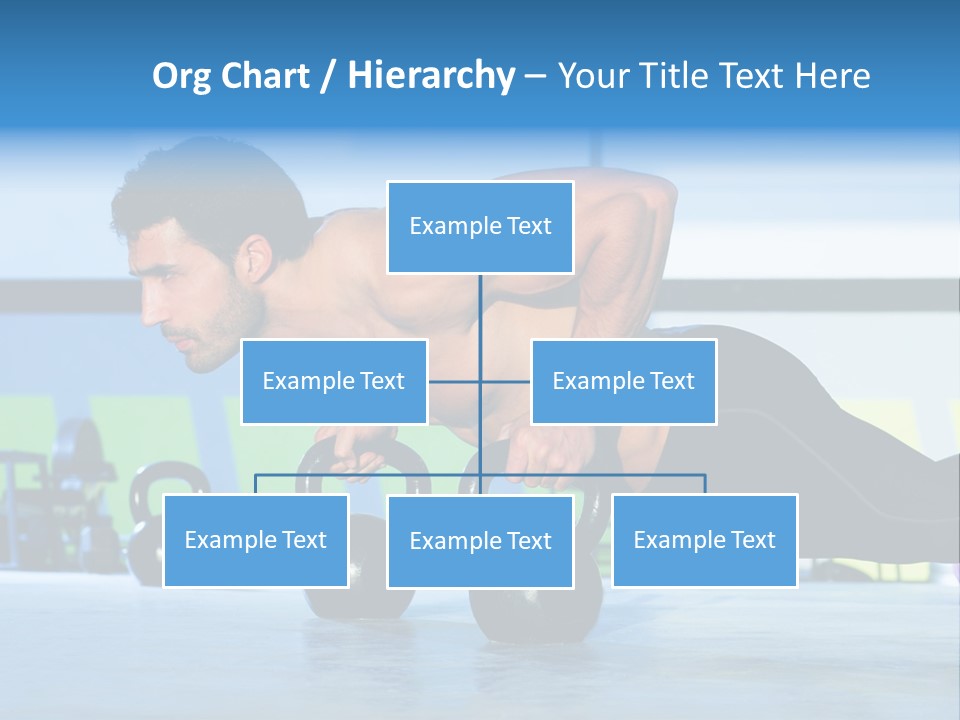 Org Chart / Hierarchy – Your Title Text Here

Example Text

Example Text

Example Text

Example Text

Example Text

Example Text